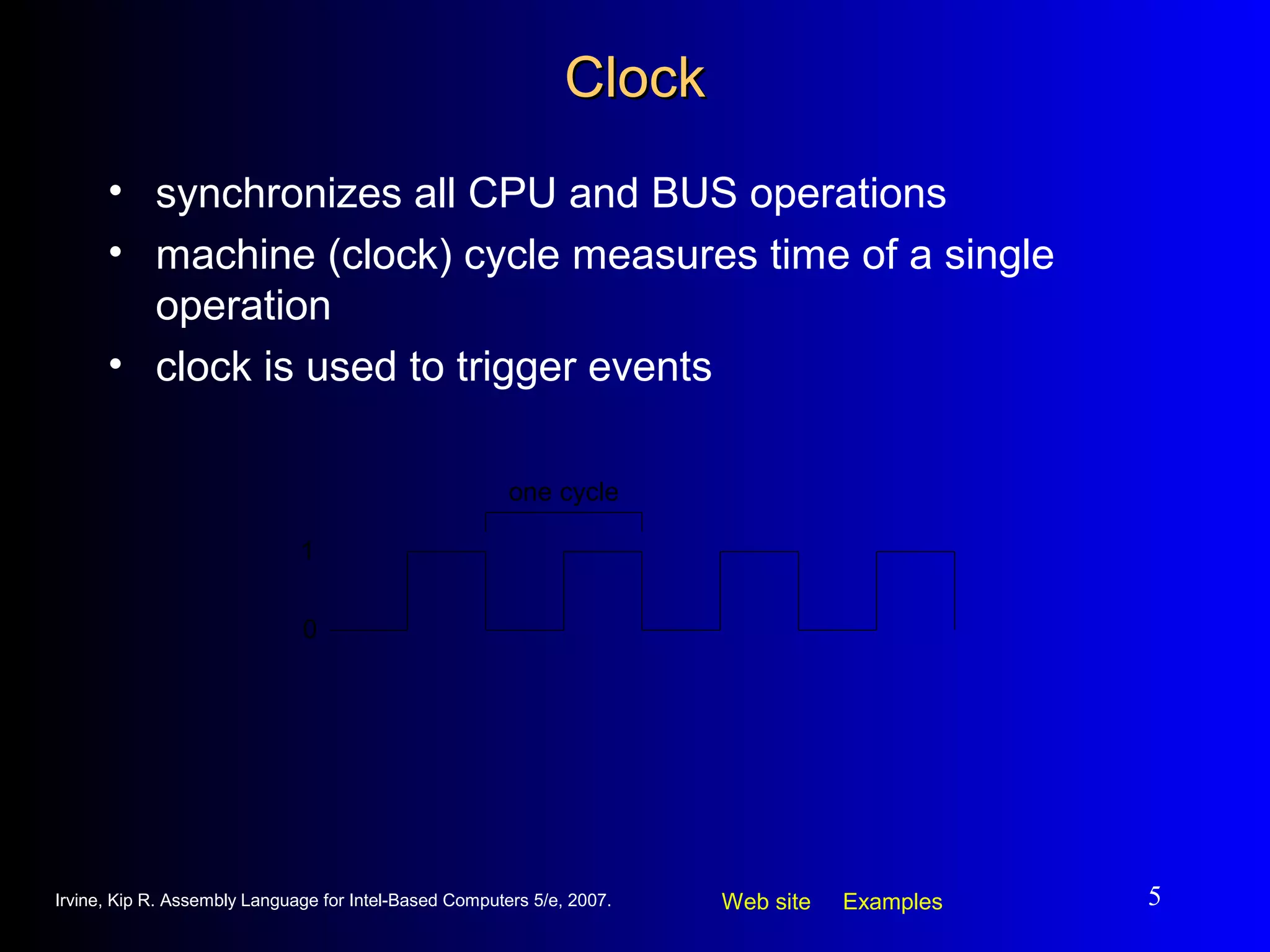 Clock

• synchronizes all CPU and BUS operations
• machine (clock) cycle measures time of a single operation
• clock is used to trigger events

one cycle

1

0

Irvine, Kip R. Assembly Language for Intel-Based Computers 5/e, 2007.

Web site Examples

5